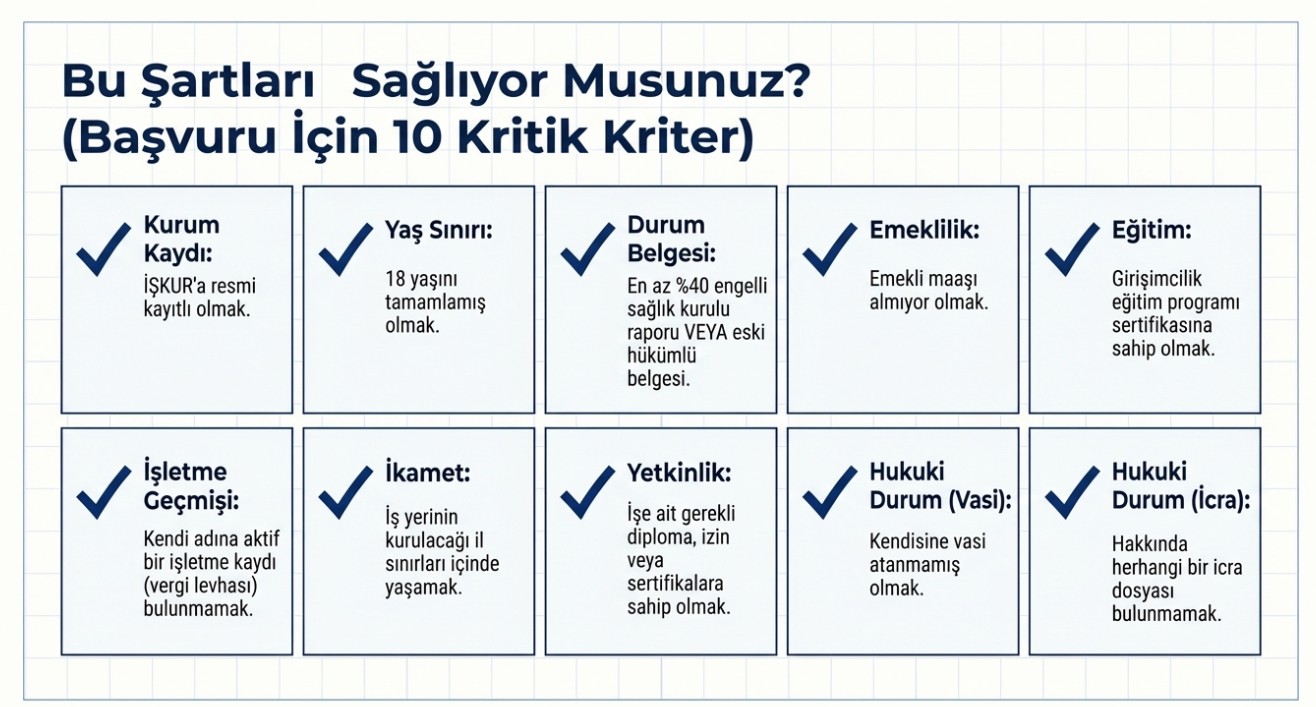 Bu Şartları Sağlıyor Musunuz? (Başvuru İçin 10 Kritik Kriter)

Kurum Kaydı:
İŞKUR'a resmi kayıtlı olmak.

Yaş Sınırı:
18 yaşını tamamlamış olmak.

Durum Belgesi:
En az %40 engelli sağlık kurulu raporu VEYA eski hükümlü belgesi.

Emeklilik:
Emekli maaşı almıyor olmak.

Eğitim:
Girişimcilik eğitim programı sertifikasına sahip olmak.

İşletme Geçmişi:
Kendi adına aktif bir işletme kaydı (vergi levhası) bulunmamak.

İkamet:
İş yerinin kurulacağı il sınırları içinde yaşamak.

Yetkinlik:
İşe ait gerekli diploma, izin veya sertifikalara sahip olmak.

Hukuki Durum (Vasi):
Kendisine vasi atanmamış olmak.

Hukuki Durum (İcra):
Hakkında herhangi bir icra dosyası bulunmamak.